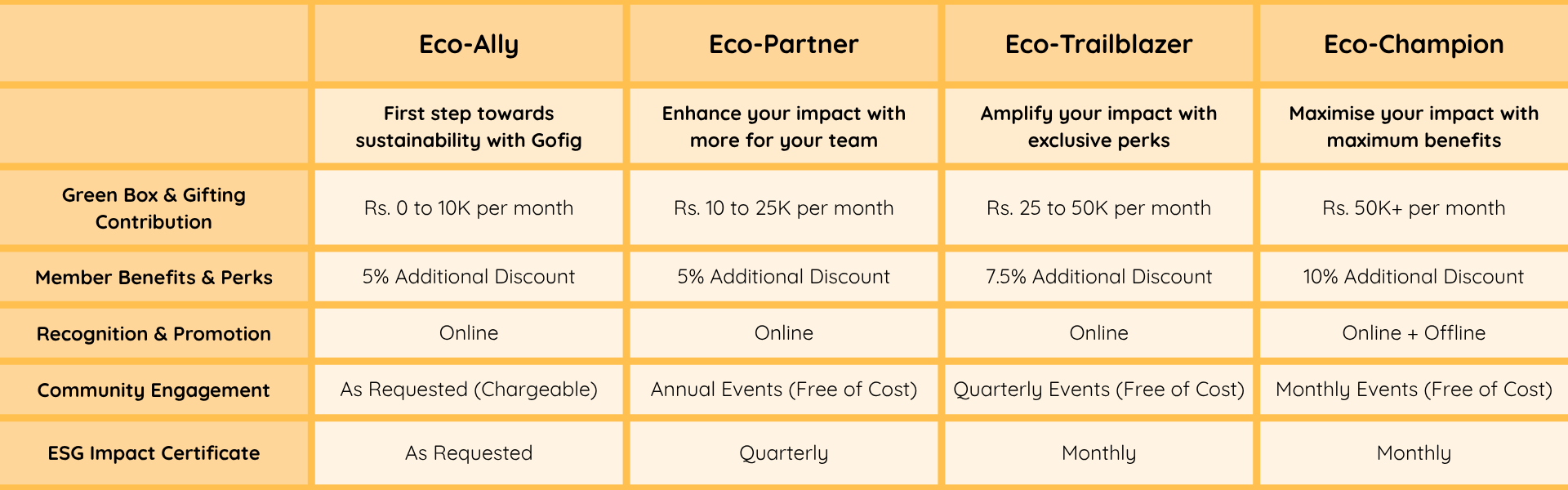 | | Eco-Ally | Eco-Partner | Eco-Trailblazer | Eco-Champion |
|---|---|---|---|---|
| | First step towards sustainability with Gofig | Enhance your impact with more for your team | Amplify your impact with exclusive perks | Maximise your impact with maximum benefits |
| Green Box & Gifting Contribution | Rs. 0 to 10K per month | Rs. 10 to 25K per month | Rs. 25 to 50K per month | Rs. 50K+ per month |
| Member Benefits & Perks | 5% Additional Discount | 5% Additional Discount | 7.5% Additional Discount | 10% Additional Discount |
| Recognition & Promotion | Online | Online | Online | Online + Offline |
| Community Engagement | As Requested (Chargeable) | Annual Events (Free of Cost) | Quarterly Events (Free of Cost) | Monthly Events (Free of Cost) |
| ESG Impact Certificate | As Requested | Quarterly | Monthly | Monthly |